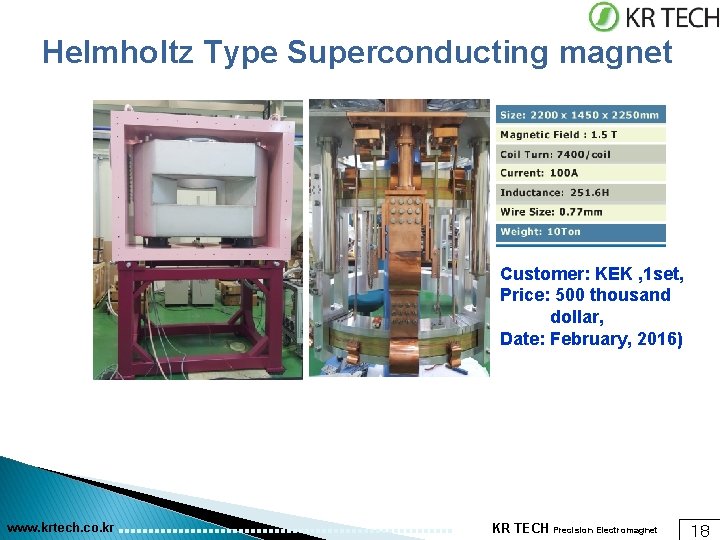 KR TECH

Helmholtz Type Superconducting magnet

| Size: 2200 x 1450 x 2250mm |
|---|
| Magnetic Field : 1.5 T |
| Coil Turn: 7400/coil |
| Current: 100A |
| Inductance: 251.6H |
| Wire Size: 0.77mm |
| Weight: 10Ton |

Customer: KEK ,1set, Price: 500 thousand dollar, Date: February, 2016)

www.krtech.co.kr

KR TECH Precision Electromagnet

18